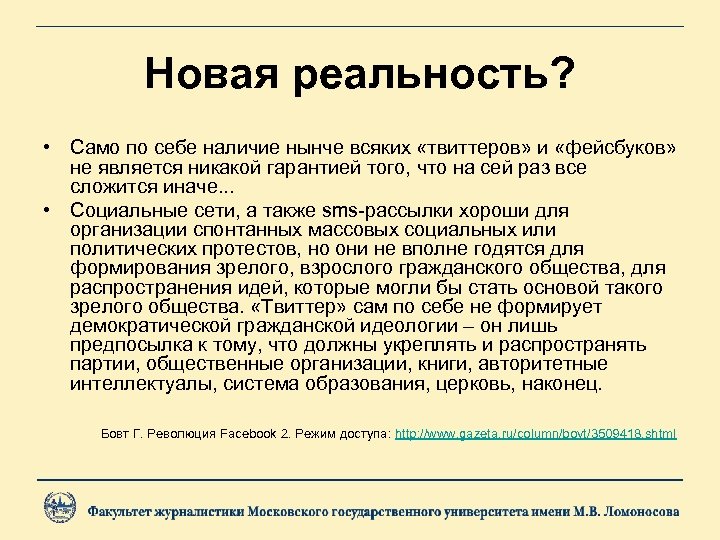 Новая реальность?

• Само по себе наличие нынче всяких «твиттеров» и «фейсбуков» не является никакой гарантией того, что на сей раз все сложится иначе...

• Социальные сети, а также sms-рассылки хороши для организации спонтанных массовых социальных или политических протестов, но они не вполне годятся для формирования зрелого, взрослого гражданского общества, для распространения идей, которые могли бы стать основой такого зрелого общества. «Твиттер» сам по себе не формирует демократической гражданской идеологии – он лишь предпосылка к тому, что должны укреплять и распространять партии, общественные организации, книги, авторитетные интеллектуалы, система образования, церковь, наконец.

Бовт Г. Революция Facebook 2. Режим доступа: http://www.gazeta.ru/column/bovt/3509418.shtml

Факультет журналистики Московского государственного университета имени М.В. Ломоносова